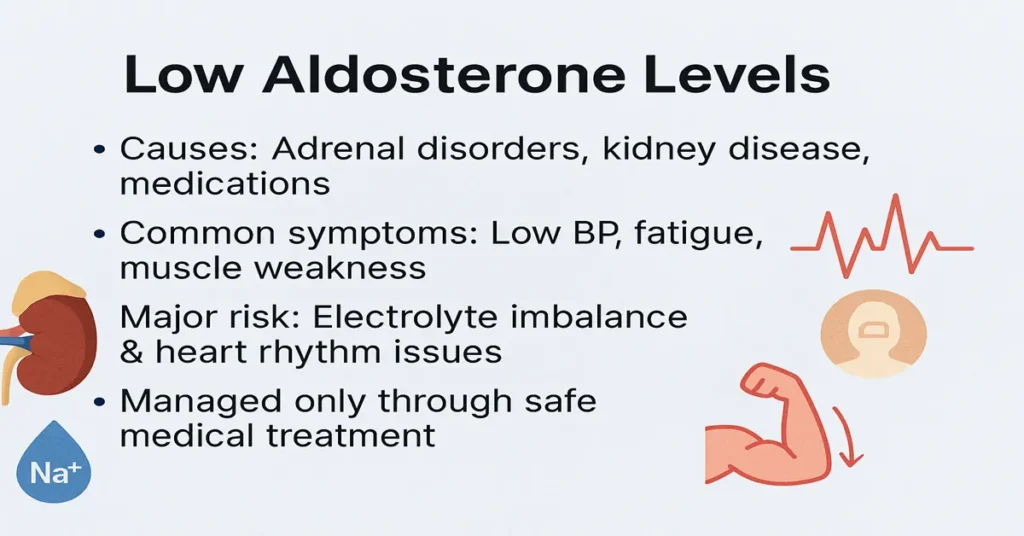 Low Aldosterone Levels

• Causes: Adrenal disorders, kidney disease, medications

• Common symptoms: Low BP, fatigue, muscle weakness

Major risk: Electrolyte imbalance & heart rhythm issues

• Managed only through safe medical treatment

$Na^+$